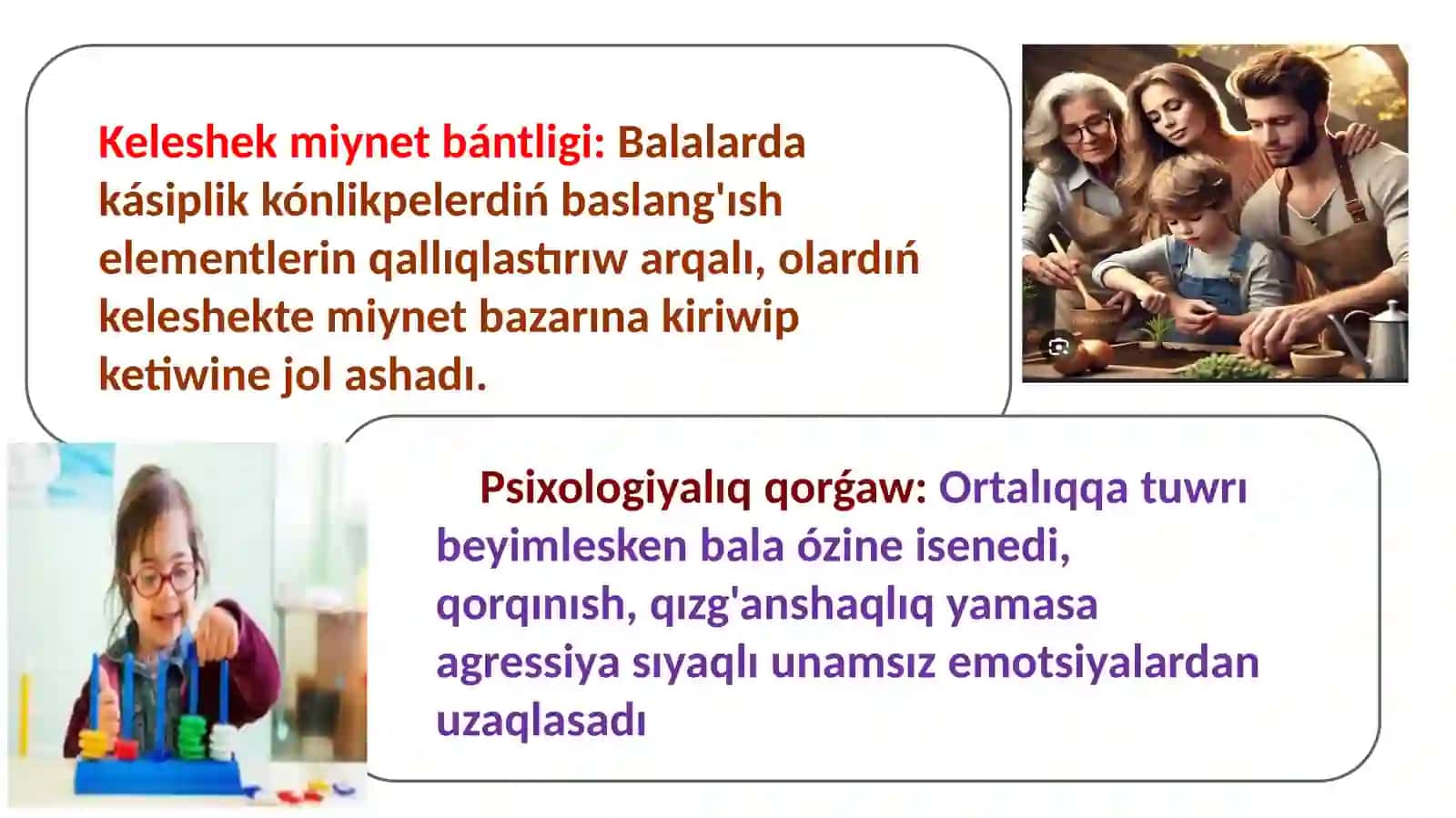 Keleshek miynet bántligi: Balalarda kásiplik kónlikpelerdiń baslang'ısh elementlerin qallıqlastırıw arqalı, olardıń keleshekte miynet bazarına kiriwip ketiwine jol ashadı.

Psixologiyalıq qorǵaw: Ortalıqqa tuwrı beyimlesken bala ózine isenedi, qorqınısh, qızg'anshaqlıq yamasa agressiya sıyaqlı unamsız emotsiyalardan uzaqlasadı